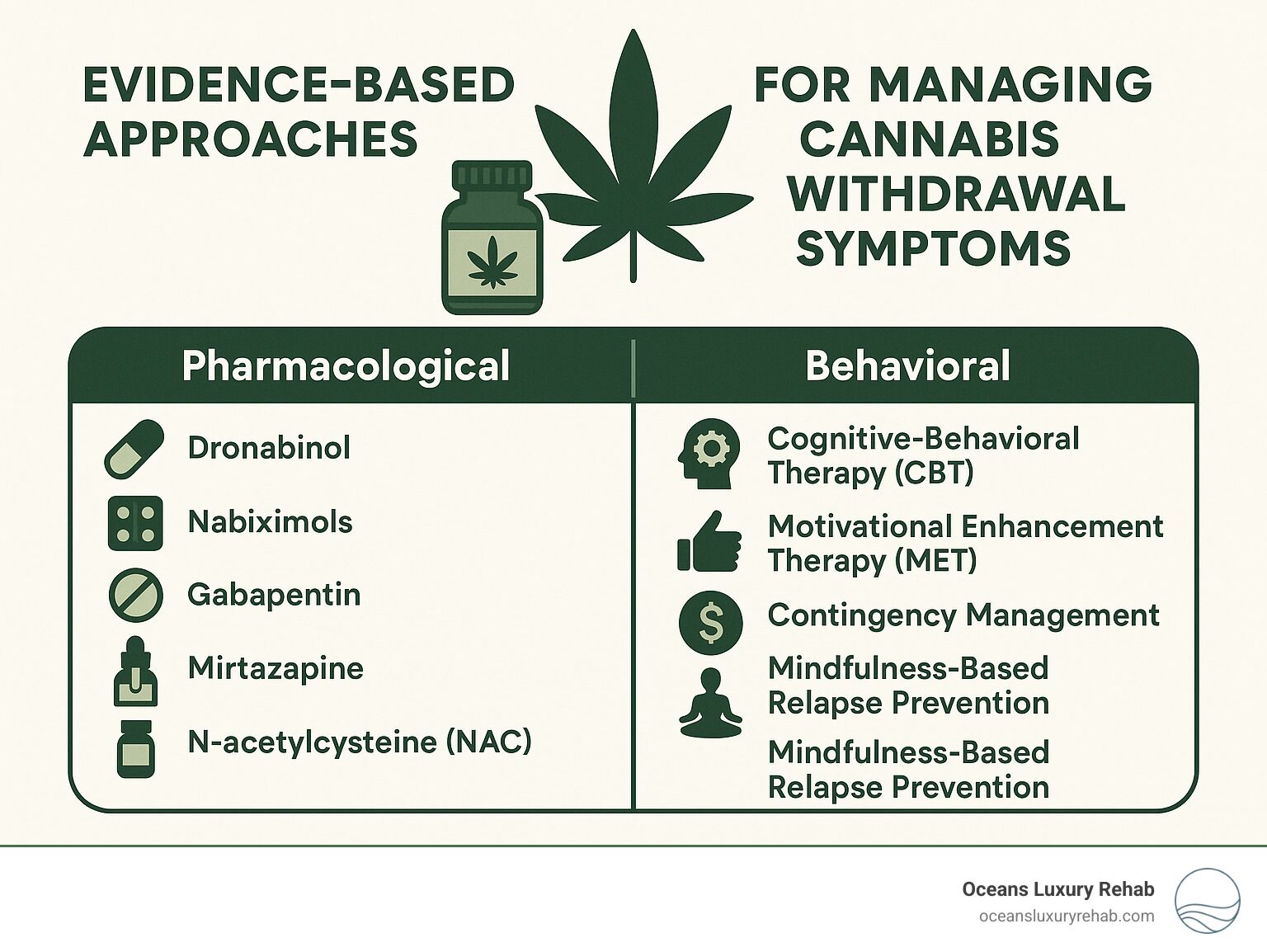 EVIDENCE-BASED APPROACHES

FOR MANAGING CANNABIS WITHDRAWAL SYMPTOMS

| Pharmacological | Behavioral |
|---|---|
| Dronabinol | Cognitive-Behavioral Therapy (CBT) |
| Nabiximols | Motivational Enhancement Therapy (MET) |
| Gabapentin | Contingency Management |
| Mirtazapine | Mindfulness-Based Relapse Prevention |
| N-acetylcysteine (NAC) | Mindfulness-Based Relapse Prevention |

Oceans Luxury Rehab
oceansluxuryrehab.com